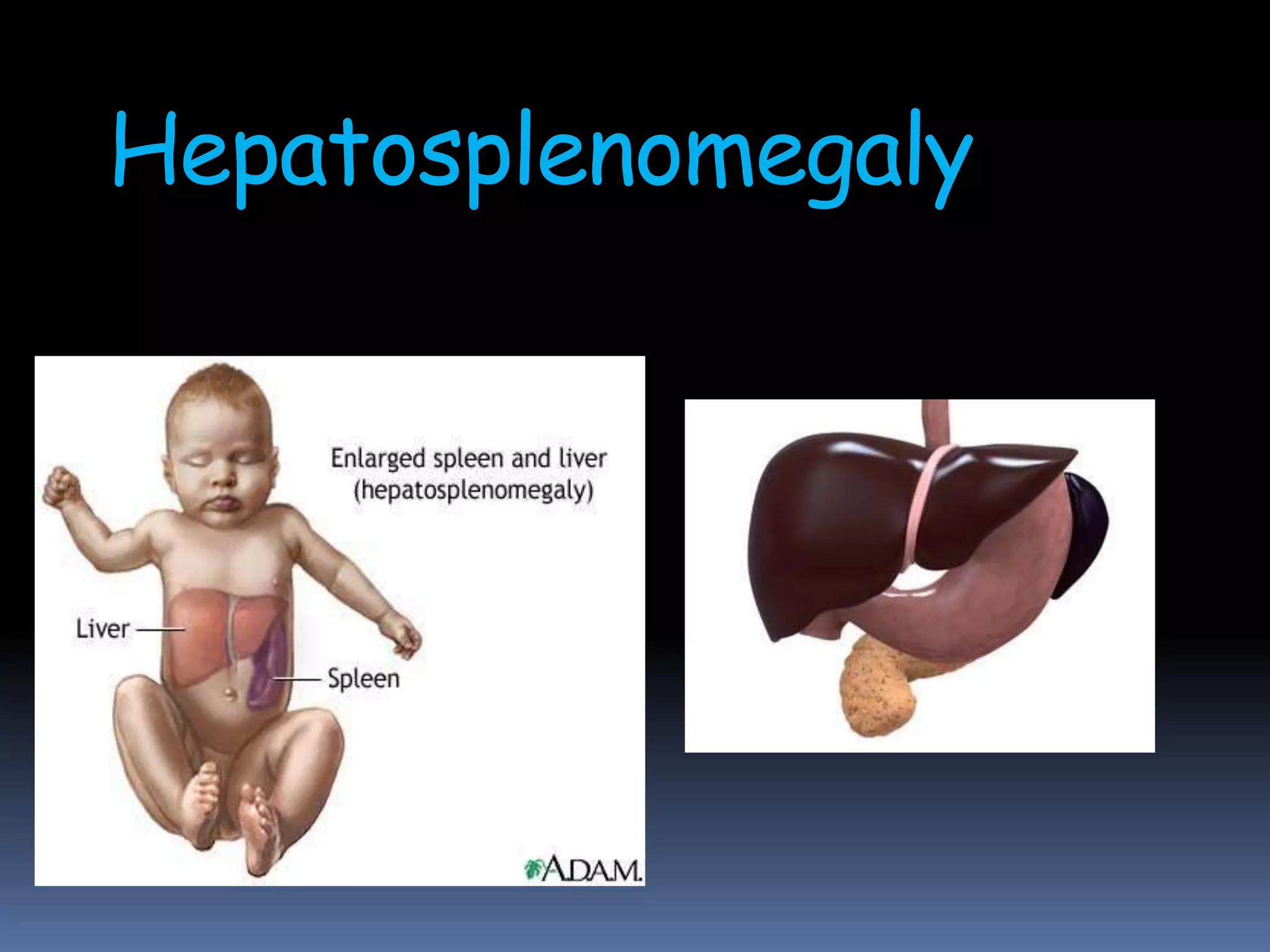 Hepatosplenomegaly

Enlarged spleen and liver (hepatosplenomegaly)

Liver

Spleen

A.D.A.M.